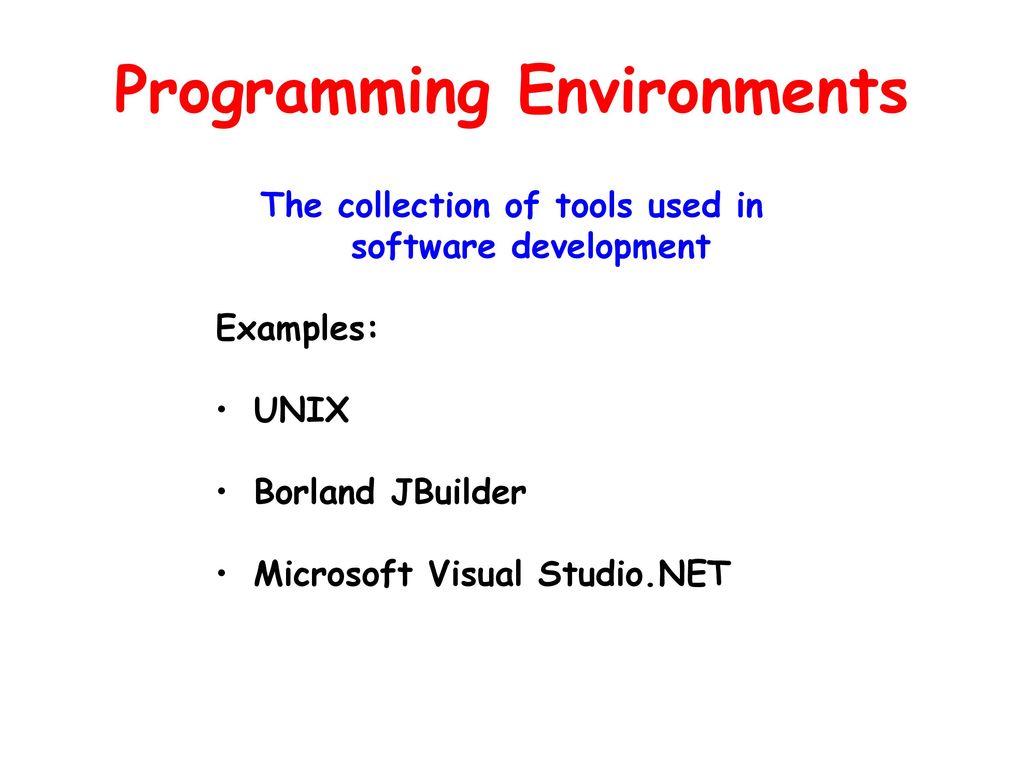 Programming Environments

The collection of tools used in software development

Examples:

• UNIX

• Borland JBuilder

• Microsoft Visual Studio.NET